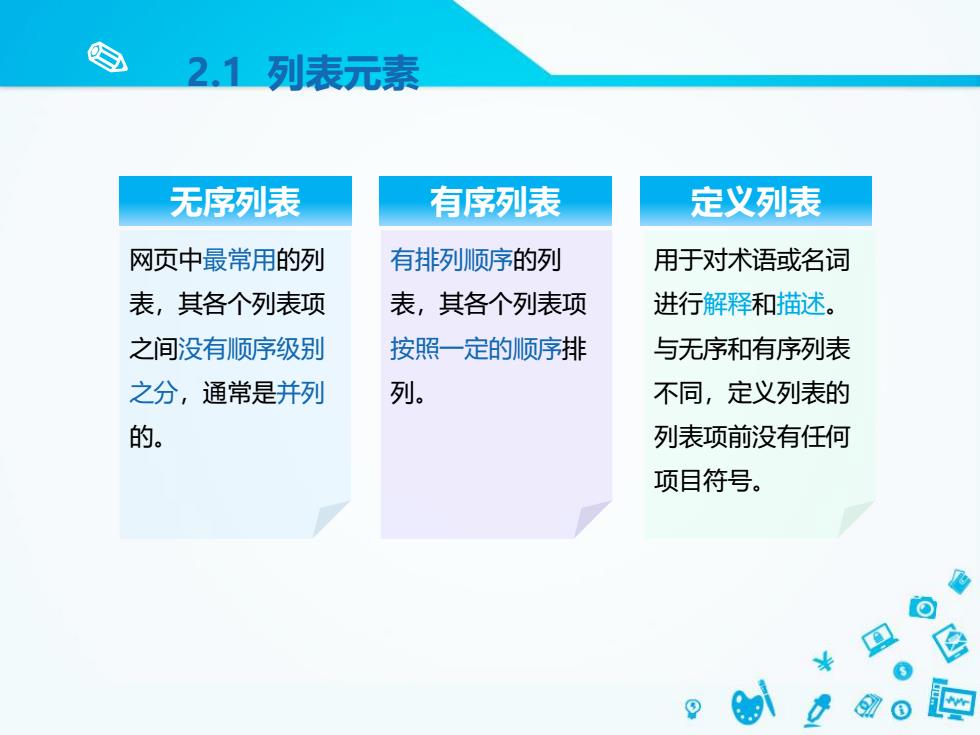 2.1 列表元素

无序列表

网页中最常用的列表，其各个列表项之间没有顺序级别之分，通常是并列的。

有序列表

有排列顺序的列表，其各个列表项按照一定的顺序排列。

定义列表

用于对术语或名词进行解释和描述。与无序和有序列表不同，定义列表的列表项前没有任何项目符号。